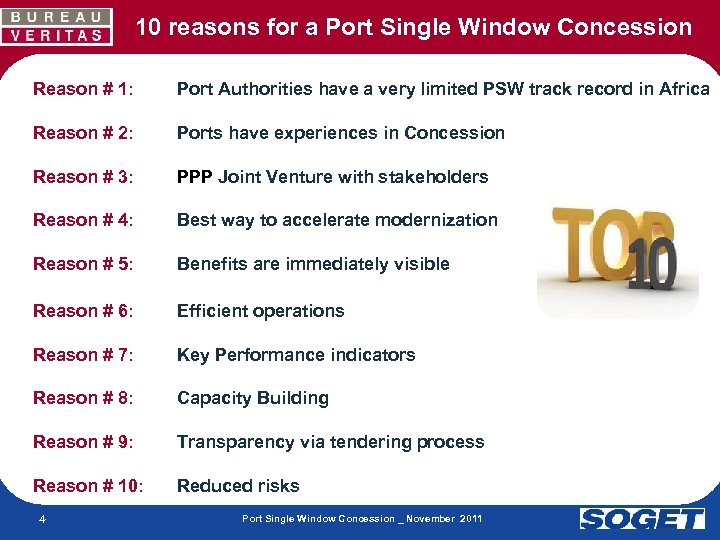 BUREAU VERITAS

10 reasons for a Port Single Window Concession

Reason # 1: Port Authorities have a very limited PSW track record in Africa

Reason # 2: Ports have experiences in Concession

Reason # 3: PPP Joint Venture with stakeholders

Reason # 4: Best way to accelerate modernization

Reason # 5: Benefits are immediately visible

Reason # 6: Efficient operations

Reason # 7: Key Performance indicators

Reason # 8: Capacity Building

Reason # 9: Transparency via tendering process

Reason # 10: Reduced risks

TOP 10

4

Port Single Window Concession _ November 2011

SOGET